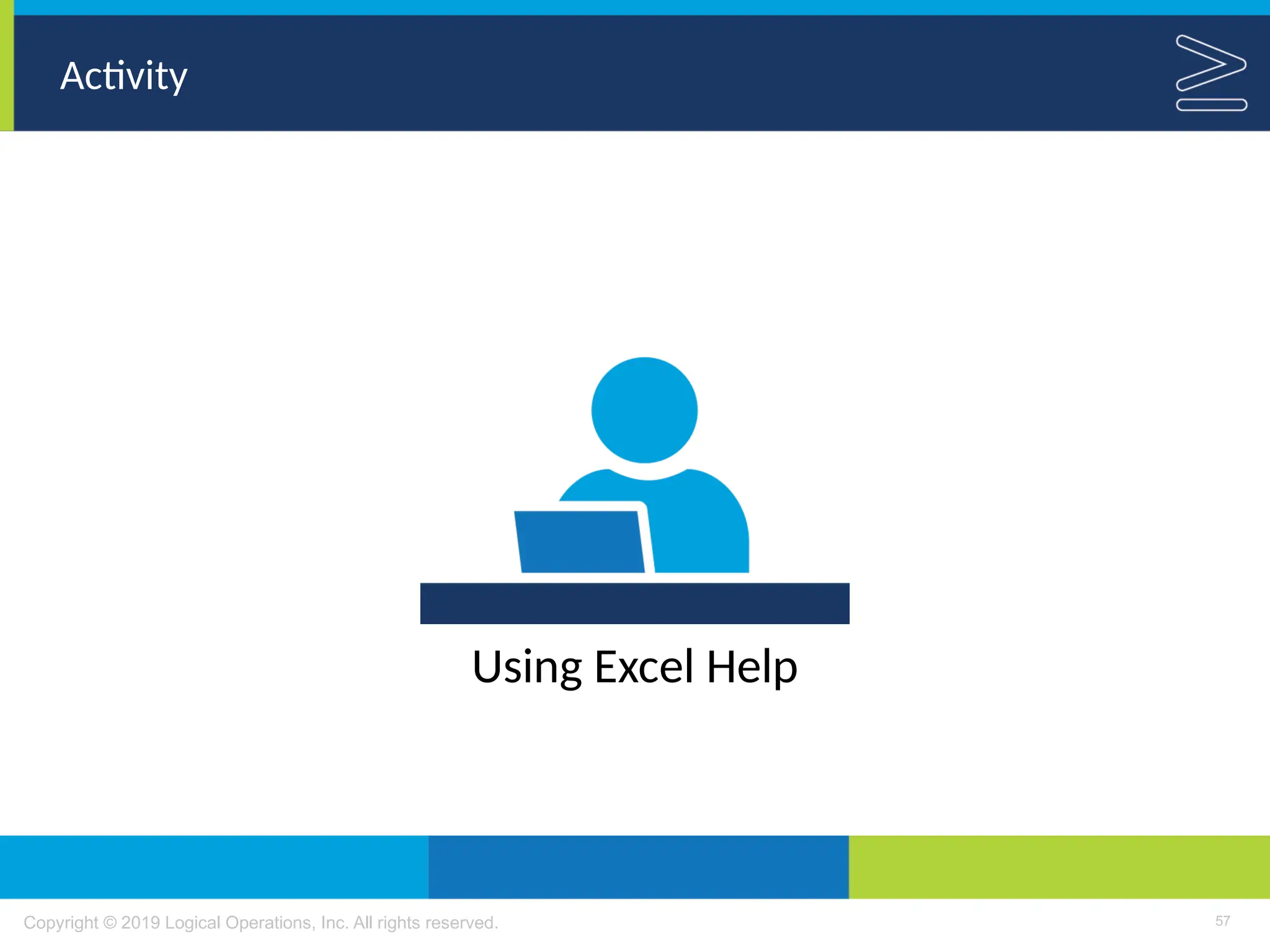 Activity

Using Excel Help

Copyright © 2019 Logical Operations, Inc. All rights reserved.

57